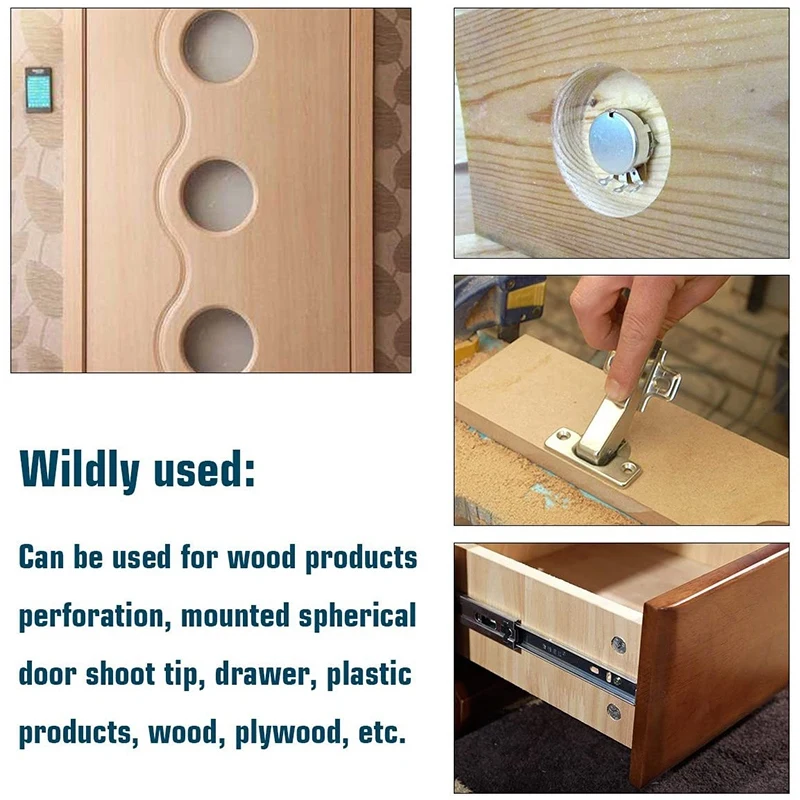 Wildly used:

Can be used for wood products perforation, mounted spherical door shoot tip, drawer, plastic products, wood, plywood, etc.